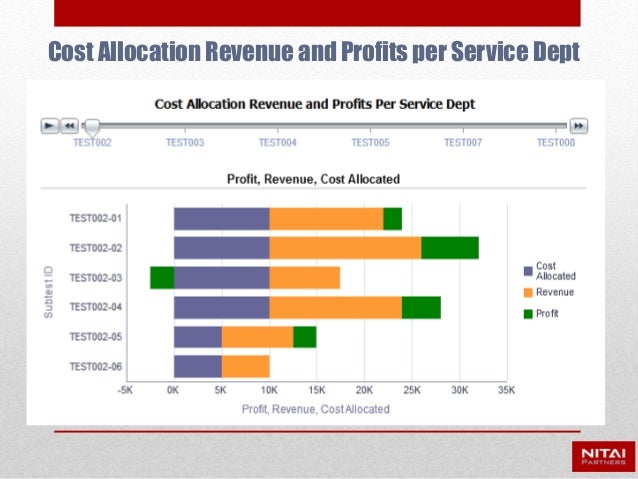 Cost Allocation Revenue and Profits per Service Dept

Cost Allocation Revenue and Profits Per Service Dept

TEST002 TEST003 TEST004 TEST005 TEST007 TEST008

Profit, Revenue, Cost Allocated

Subtest ID

TEST002-01
TEST002-02
TEST002-03
TEST002-04
TEST002-05
TEST002-06

-5K 0K 5K 10K 15K 20K 25K 30K 35K

Profit, Revenue, Cost Allocated

Cost Allocated
Revenue
Profit

NITAI PARTNERS